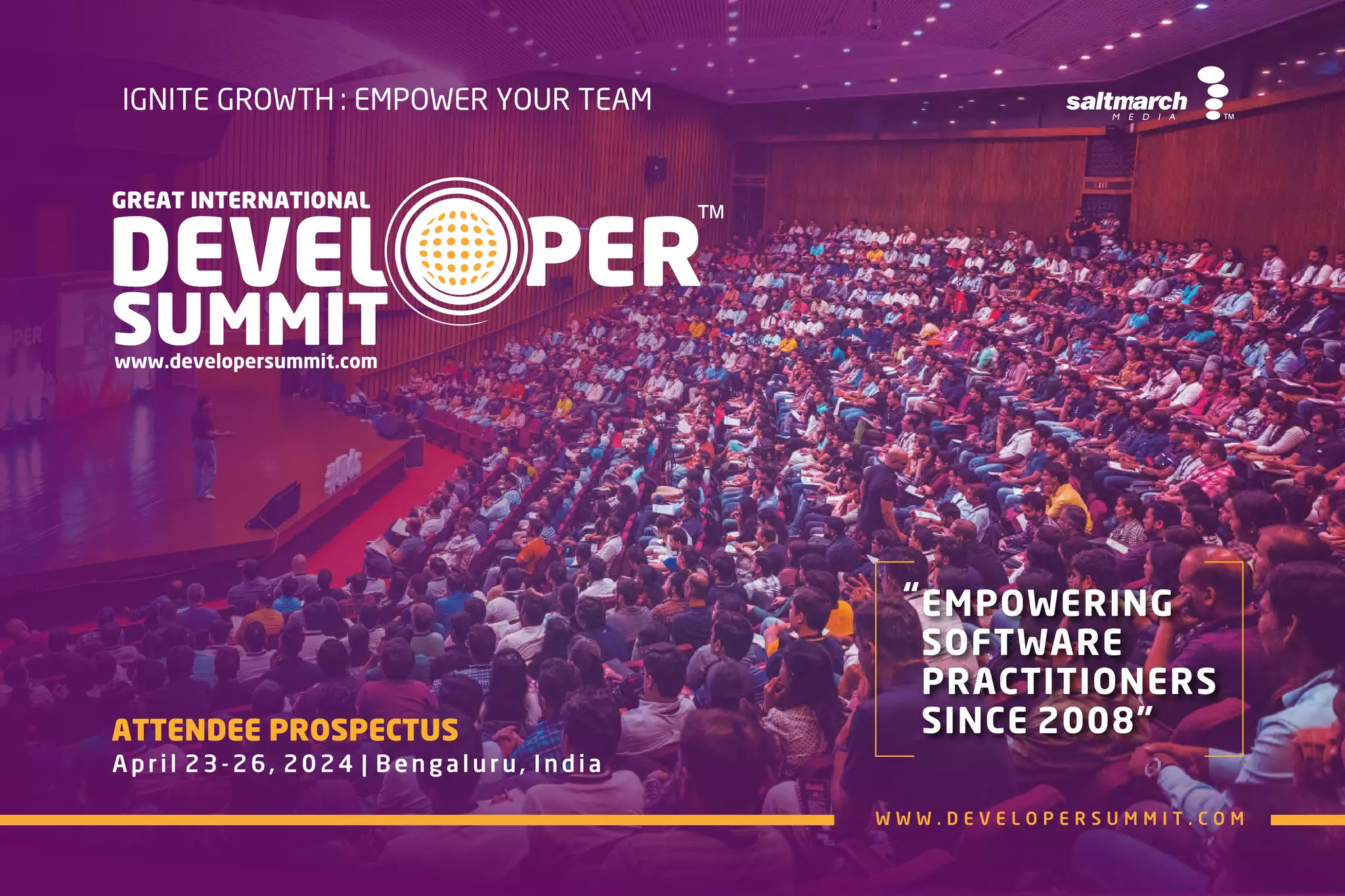 IGNITE GROWTH : EMPOWER YOUR TEAM

saltmarch MEDIA ™

GREAT INTERNATIONAL DEVELOPER SUMMIT ™
www.developersummit.com

"EMPOWERING SOFTWARE PRACTITIONERS SINCE 2008"

ATTENDEE PROSPECTUS
April 23-26, 2024 | Bengaluru, India

WWW.DEVELOPERSUMMIT.COM